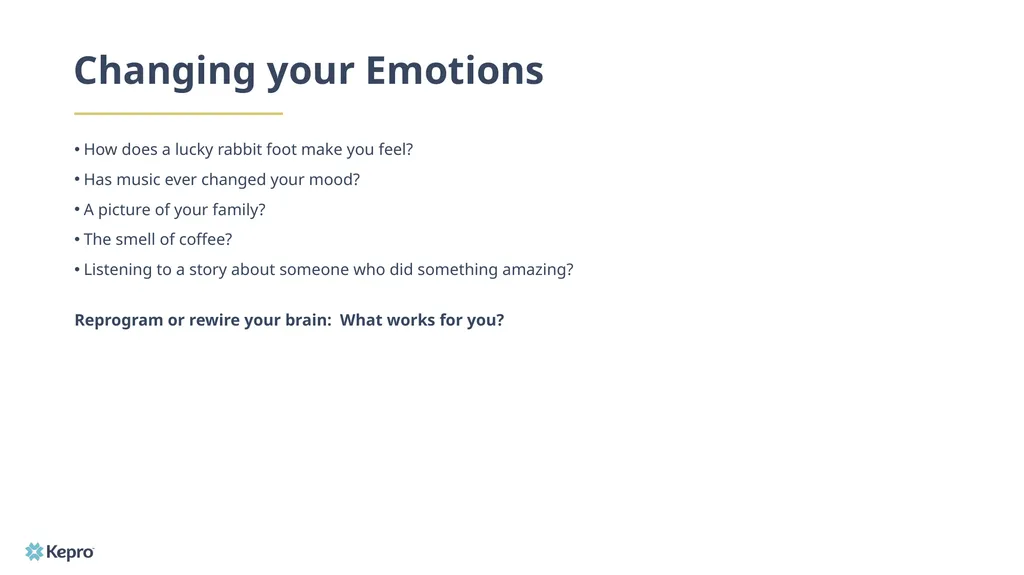 Changing your Emotions

• How does a lucky rabbit foot make you feel?
• Has music ever changed your mood?
• A picture of your family?
• The smell of coffee?
• Listening to a story about someone who did something amazing?

Reprogram or rewire your brain: What works for you?

Kepro